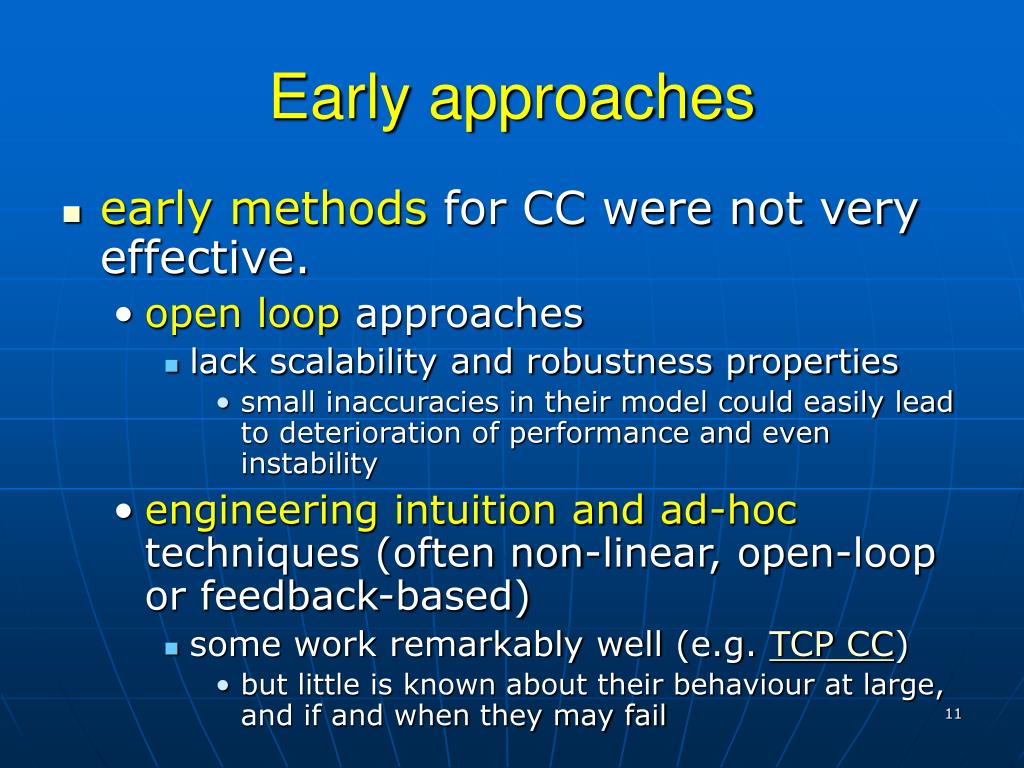 Early approaches

- early methods for CC were not very effective.
  - open loop approaches
    - lack scalability and robustness properties
      - small inaccuracies in their model could easily lead to deterioration of performance and even instability
  - engineering intuition and ad-hoc techniques (often non-linear, open-loop or feedback-based)
    - some work remarkably well (e.g. TCP CC)
      - but little is known about their behaviour at large, and if and when they may fail

11